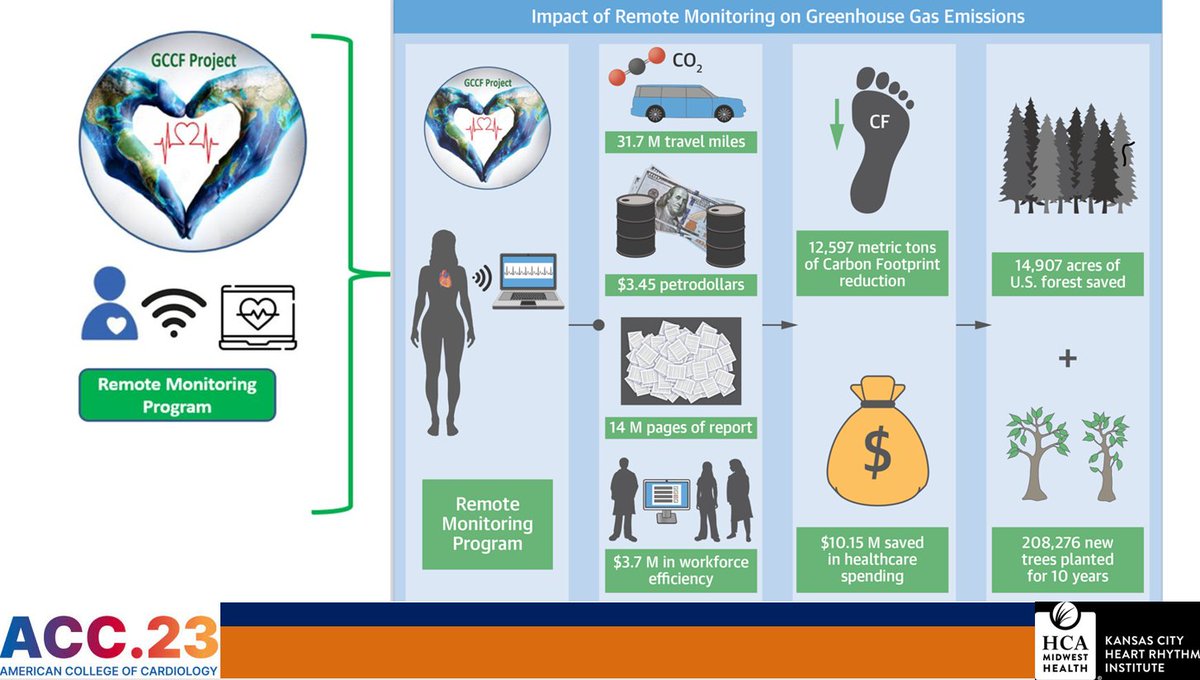 GCCF Project

Remote Monitoring Program

Impact of Remote Monitoring on Greenhouse Gas Emissions

GCCF Project

Remote Monitoring Program

$CO_2$

31.7 M travel miles

$3.45 petrodollars

14 M pages of report

$3.7 M in workforce efficiency

CF

12,597 metric tons of Carbon Footprint reduction

$

$10.15 M saved in healthcare spending

14,907 acres of U.S. forest saved

+

208,276 new trees planted for 10 years

ACC.23
AMERICAN COLLEGE OF CARDIOLOGY

HCA MIDWEST HEALTH

KANSAS CITY HEART RHYTHM INSTITUTE